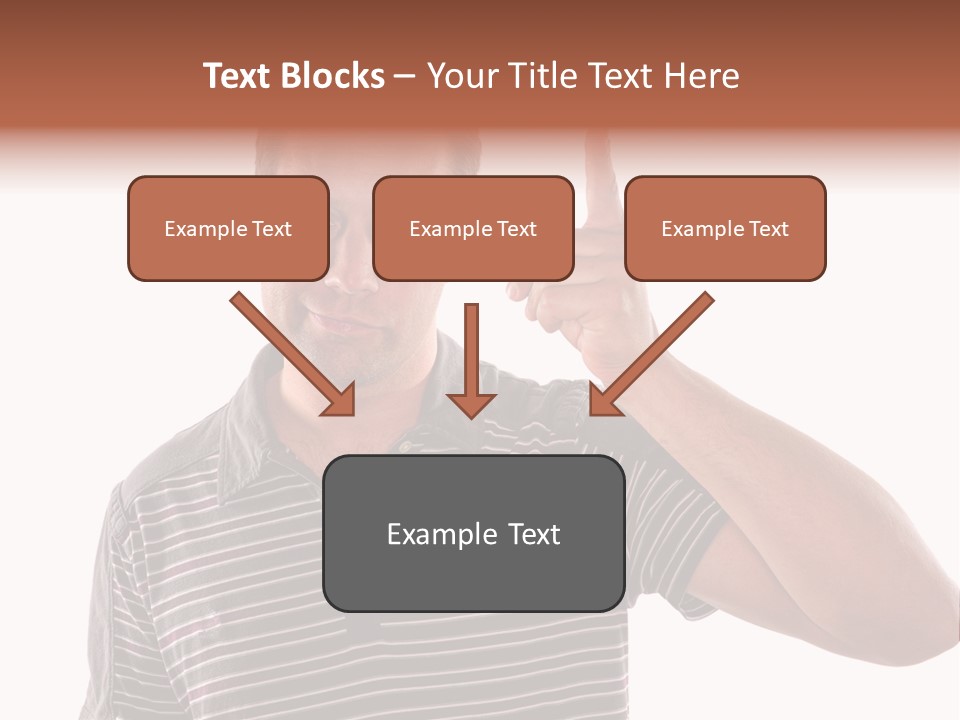 Text Blocks – Your Title Text Here

Example Text

Example Text

Example Text

Example Text